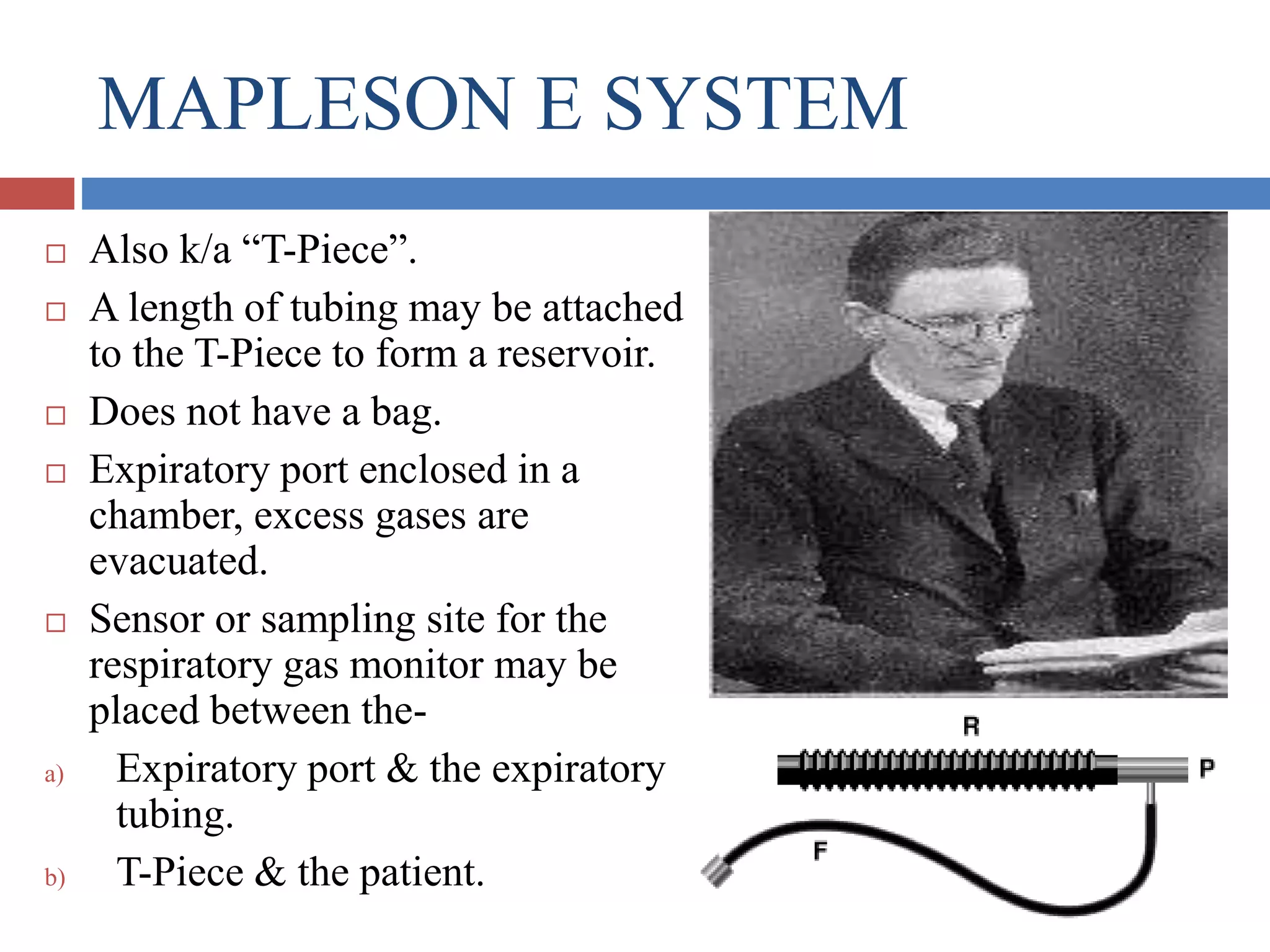 MAPLESON E SYSTEM

□ Also k/a “T-Piece”.

□ A length of tubing may be attached to the T-Piece to form a reservoir.

□ Does not have a bag.

□ Expiratory port enclosed in a chamber, excess gases are evacuated.

□ Sensor or sampling site for the respiratory gas monitor may be placed between the-

a) Expiratory port & the expiratory tubing.

b) T-Piece & the patient.

R

P

F